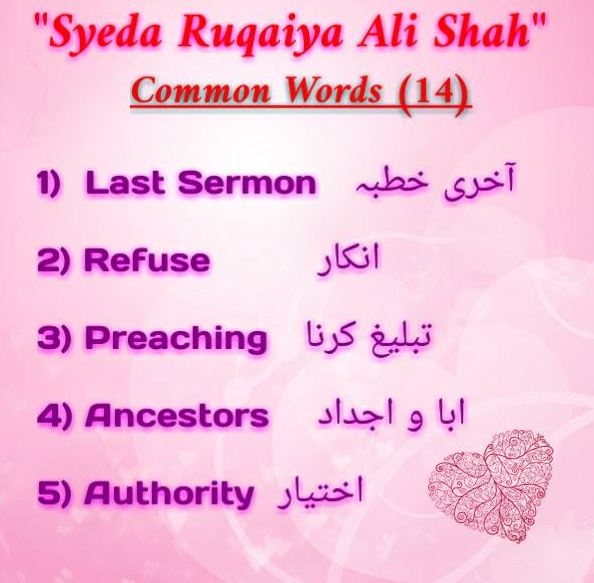 "Syeda Ruqaiya Ali Shah"
Common Words (14)

1) Last Sermon آخری خطبہ

2) Refuse انکار

3) Preaching تبلیغ کرنا

4) Ancestors ابا و اجداد

5) Authority اختیار